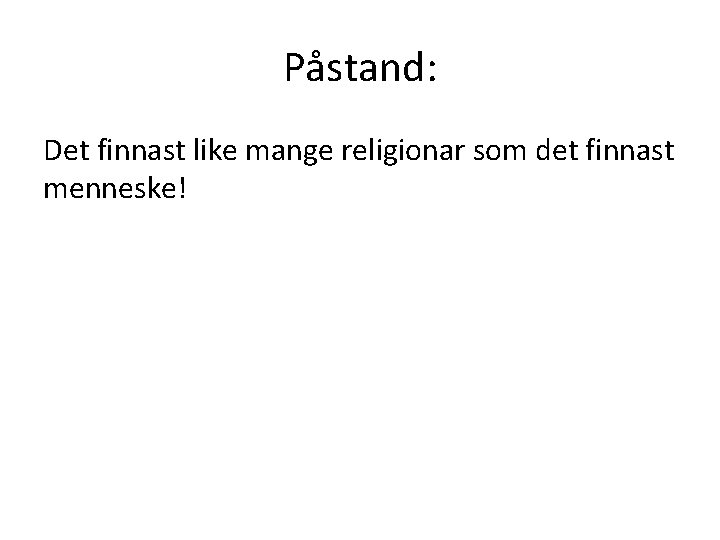 Påstand:

Det finnast like mange religionar som det finnast menneske!